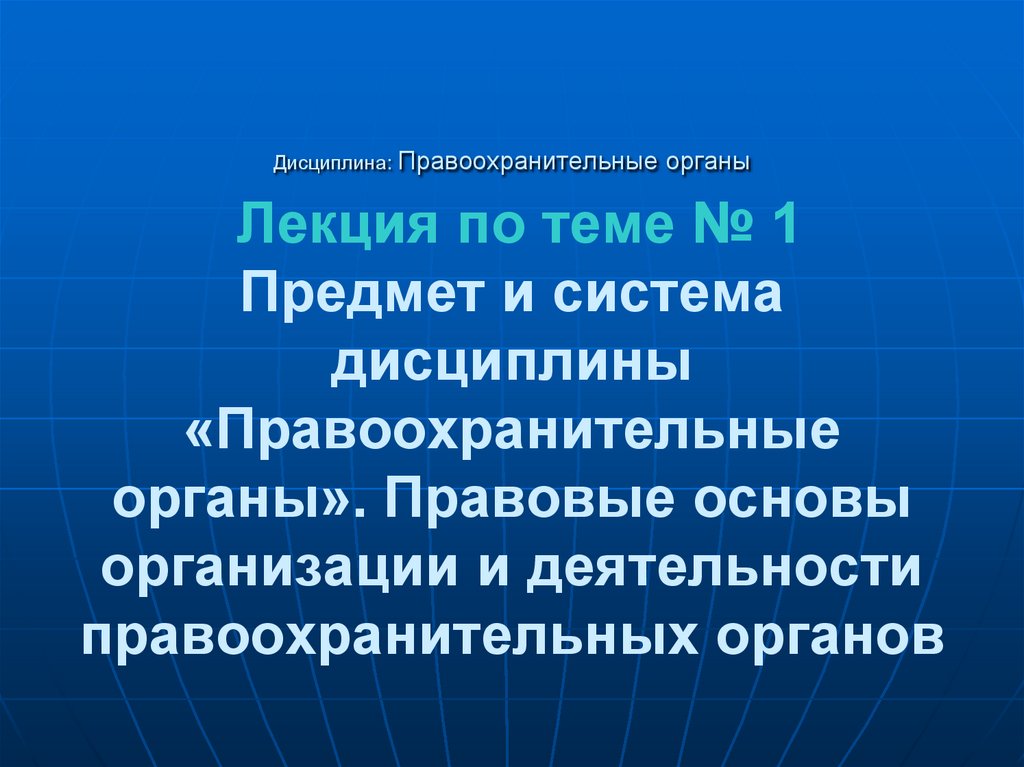 Дисциплина: Правоохранительные органы

Лекция по теме № 1
Предмет и система дисциплины «Правоохранительные органы». Правовые основы организации и деятельности правоохранительных органов